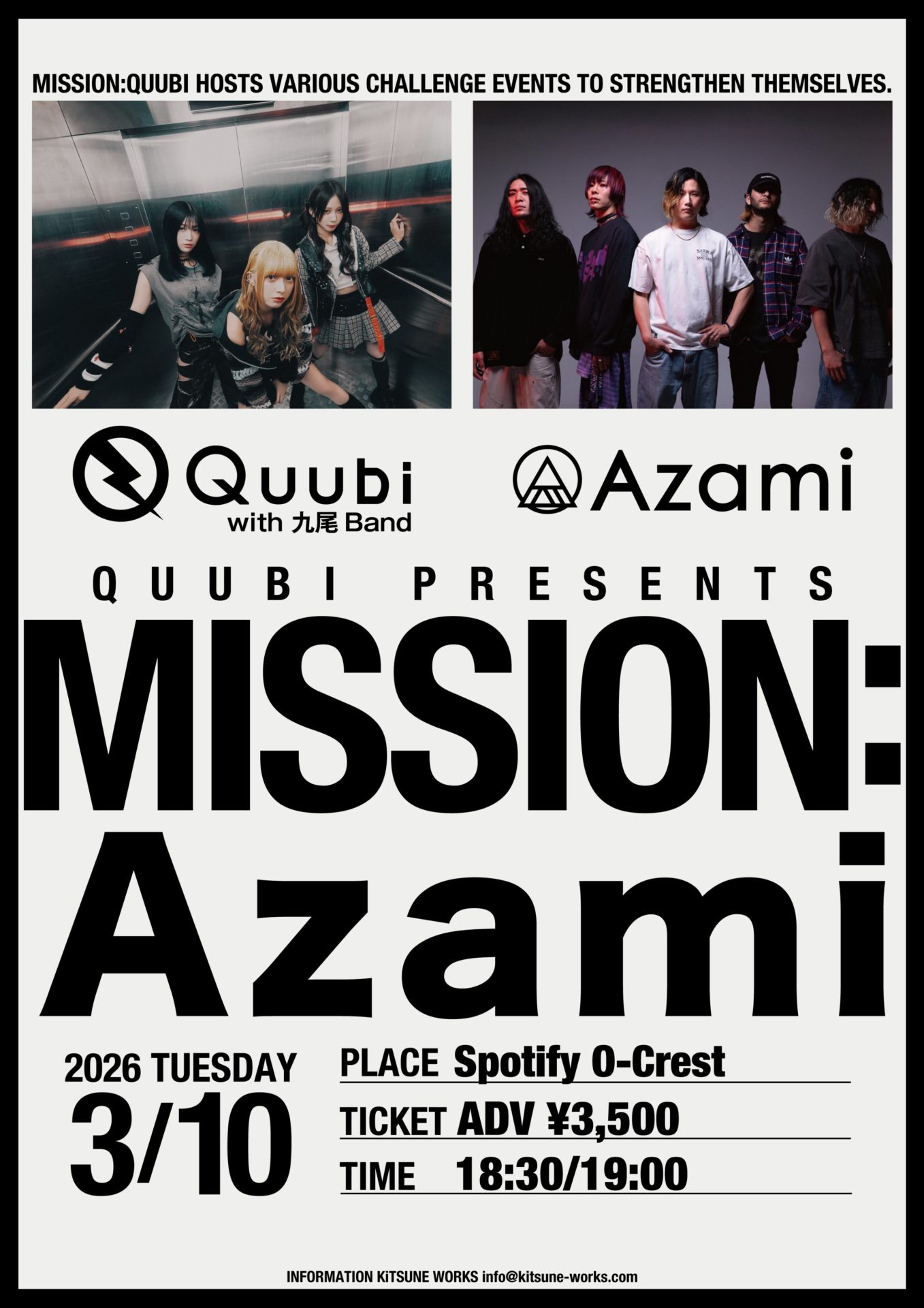 MISSION:QUUBI HOSTS VARIOUS CHALLENGE EVENTS TO STRENGTHEN THEMSELVES.

Quubi
with 九尾 Band

Azami

QUUBI PRESENTS

MISSION:
Azami

2026 TUESDAY
3/10

PLACE Spotify O-Crest
TICKET ADV ¥3,500
TIME 18:30/19:00

INFORMATION KiTSUNE WORKS info@kitsune-works.com